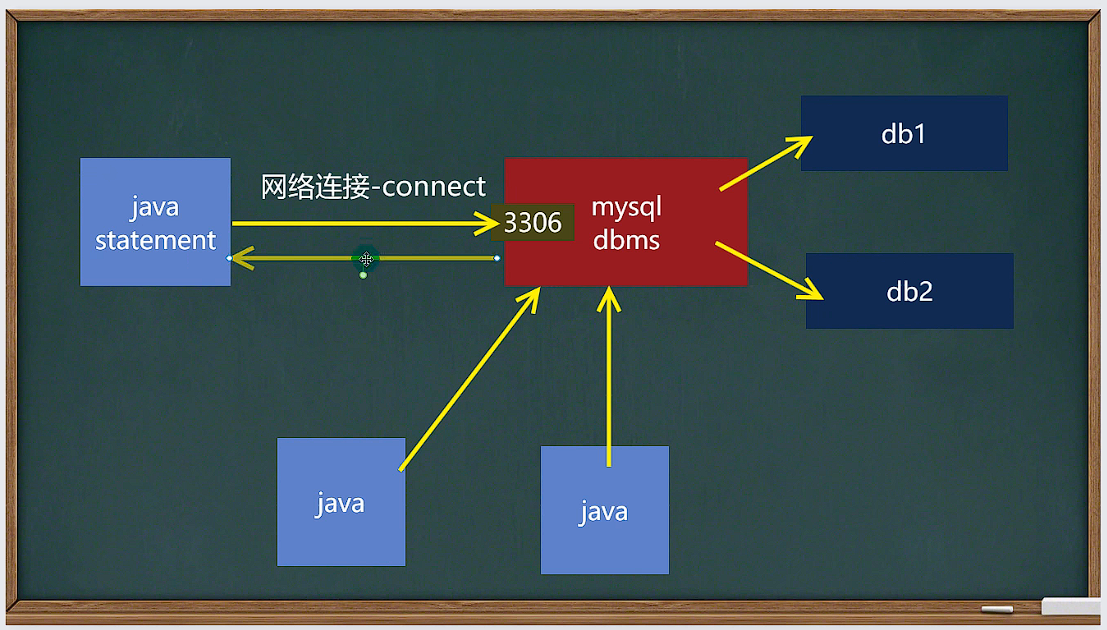 java statement

网络连接-connect

3306

mysql dbms

db1

db2

java

java